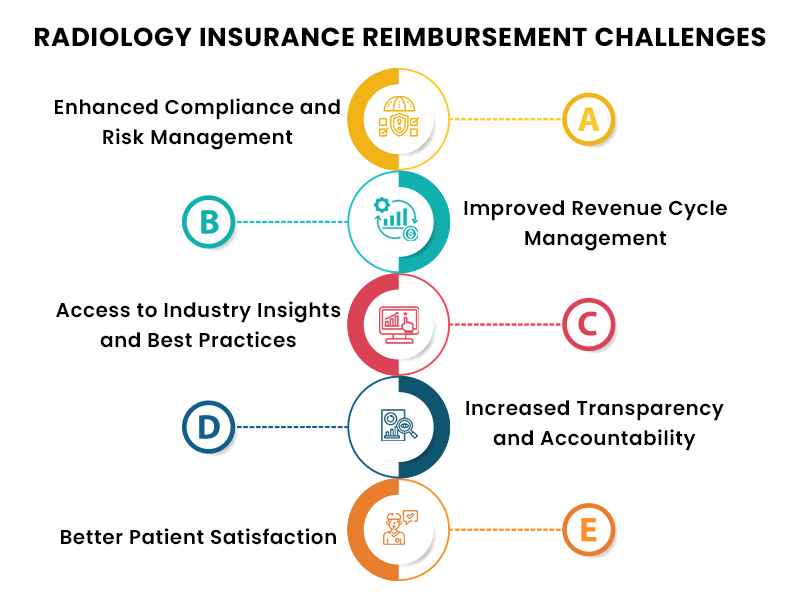 RADIOLOGY INSURANCE REIMBURSEMENT CHALLENGES

Enhanced Compliance and Risk Management

A

B

Improved Revenue Cycle Management

Access to Industry Insights and Best Practices

C

D

Increased Transparency and Accountability

Better Patient Satisfaction

E